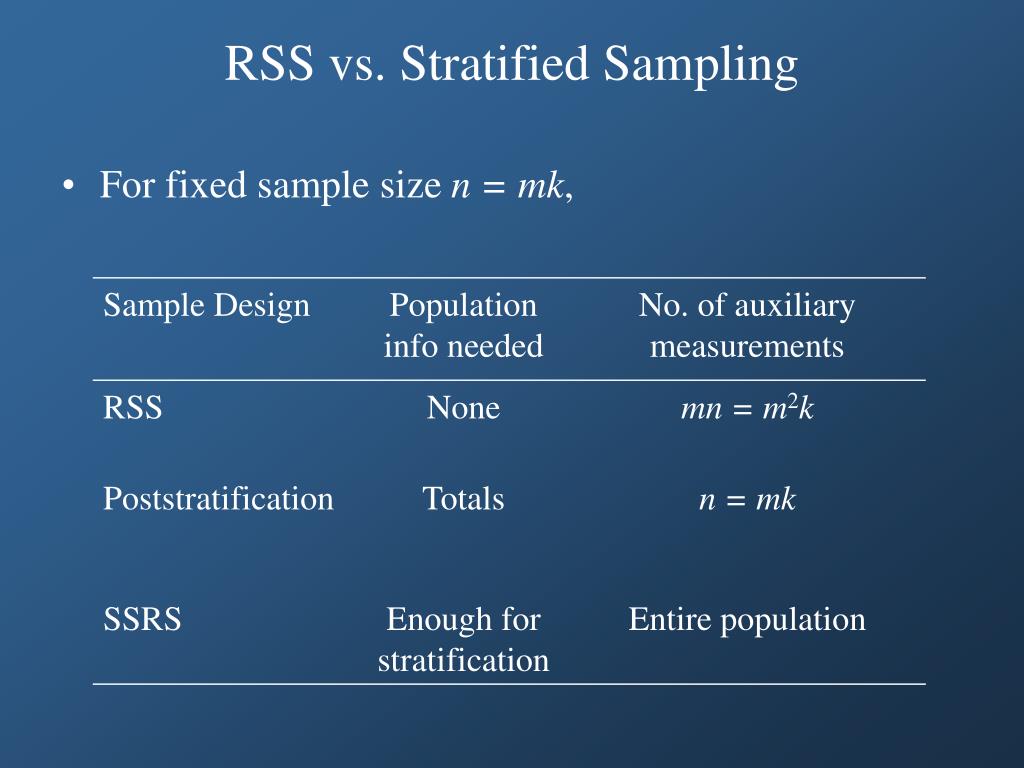 RSS vs. Stratified Sampling

• For fixed sample size $n = mk$,

| Sample Design | Population info needed | No. of auxiliary measurements |
|---|---|---|
| RSS | None | $mn = m^2k$ |
| Poststratification | Totals | $n = mk$ |
| SSRS | Enough for stratification | Entire population |